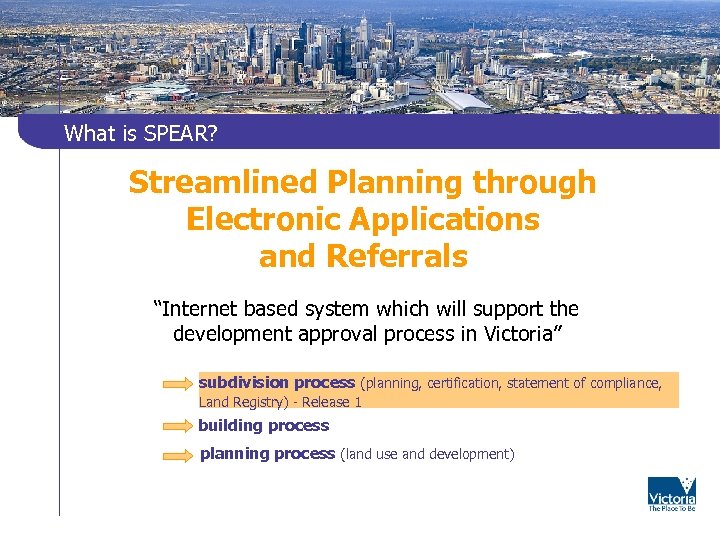 What is SPEAR?

Streamlined Planning through Electronic Applications and Referrals

“Internet based system which will support the development approval process in Victoria”

subdivision process (planning, certification, statement of compliance, Land Registry) - Release 1

building process

planning process (land use and development)

Victoria
The Place To Be